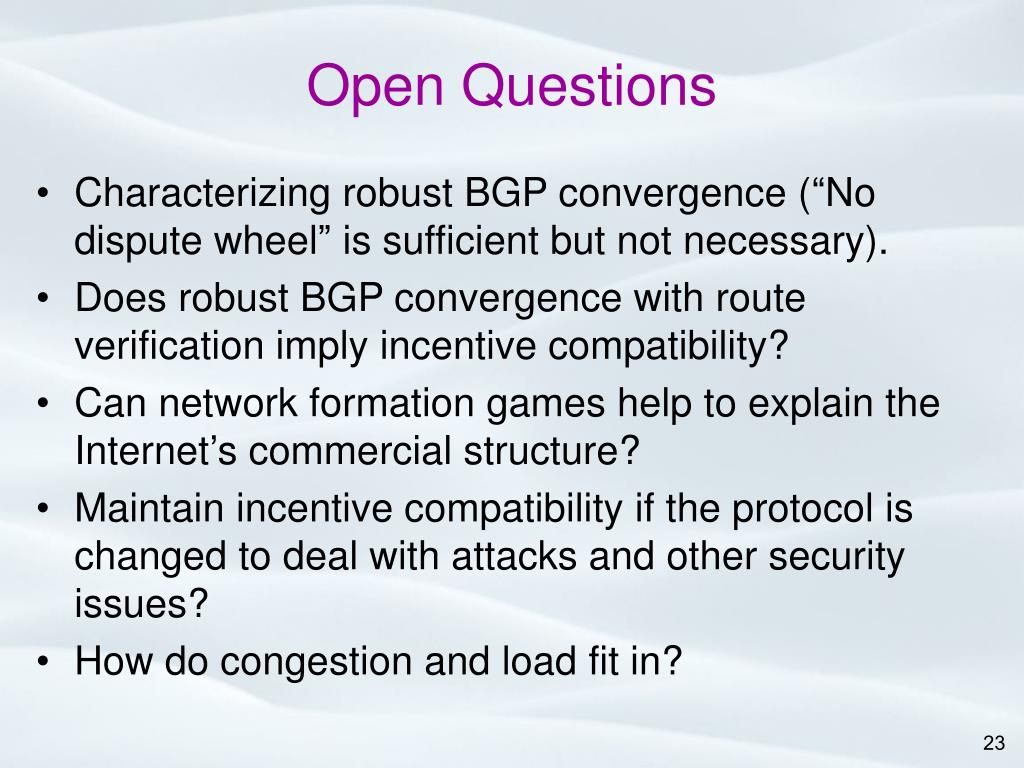 Open Questions

• Characterizing robust BGP convergence (“No dispute wheel” is sufficient but not necessary).
• Does robust BGP convergence with route verification imply incentive compatibility?
• Can network formation games help to explain the Internet’s commercial structure?
• Maintain incentive compatibility if the protocol is changed to deal with attacks and other security issues?
• How do congestion and load fit in?

23